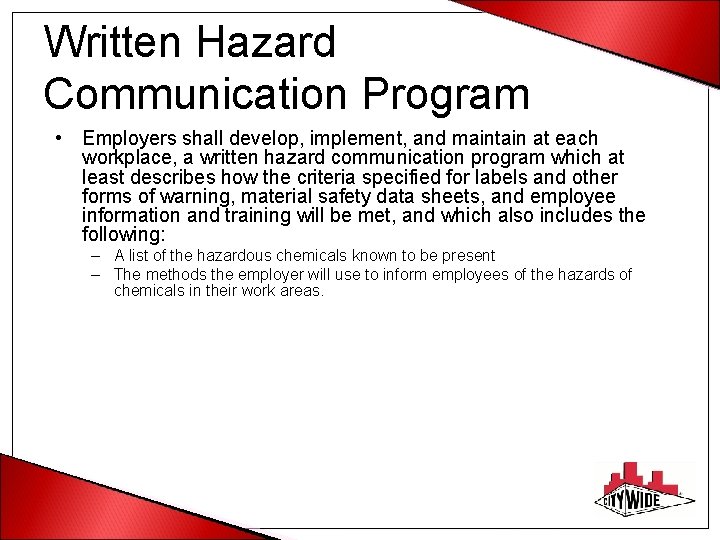 Written Hazard Communication Program

• Employers shall develop, implement, and maintain at each workplace, a written hazard communication program which at least describes how the criteria specified for labels and other forms of warning, material safety data sheets, and employee information and training will be met, and which also includes the following:

– A list of the hazardous chemicals known to be present
– The methods the employer will use to inform employees of the hazards of chemicals in their work areas.

CITYWIDE